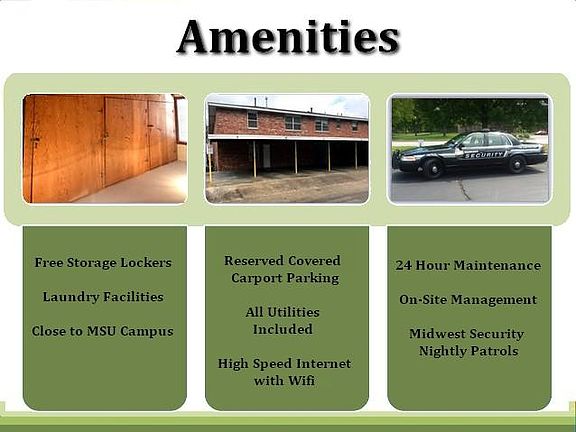 Amenities

SECURITY

Free Storage Lockers

Laundry Facilities

Close to MSU Campus

Reserved Covered Carport Parking

All Utilities Included

High Speed Internet with Wifi

24 Hour Maintenance

On-Site Management

Midwest Security Nightly Patrols